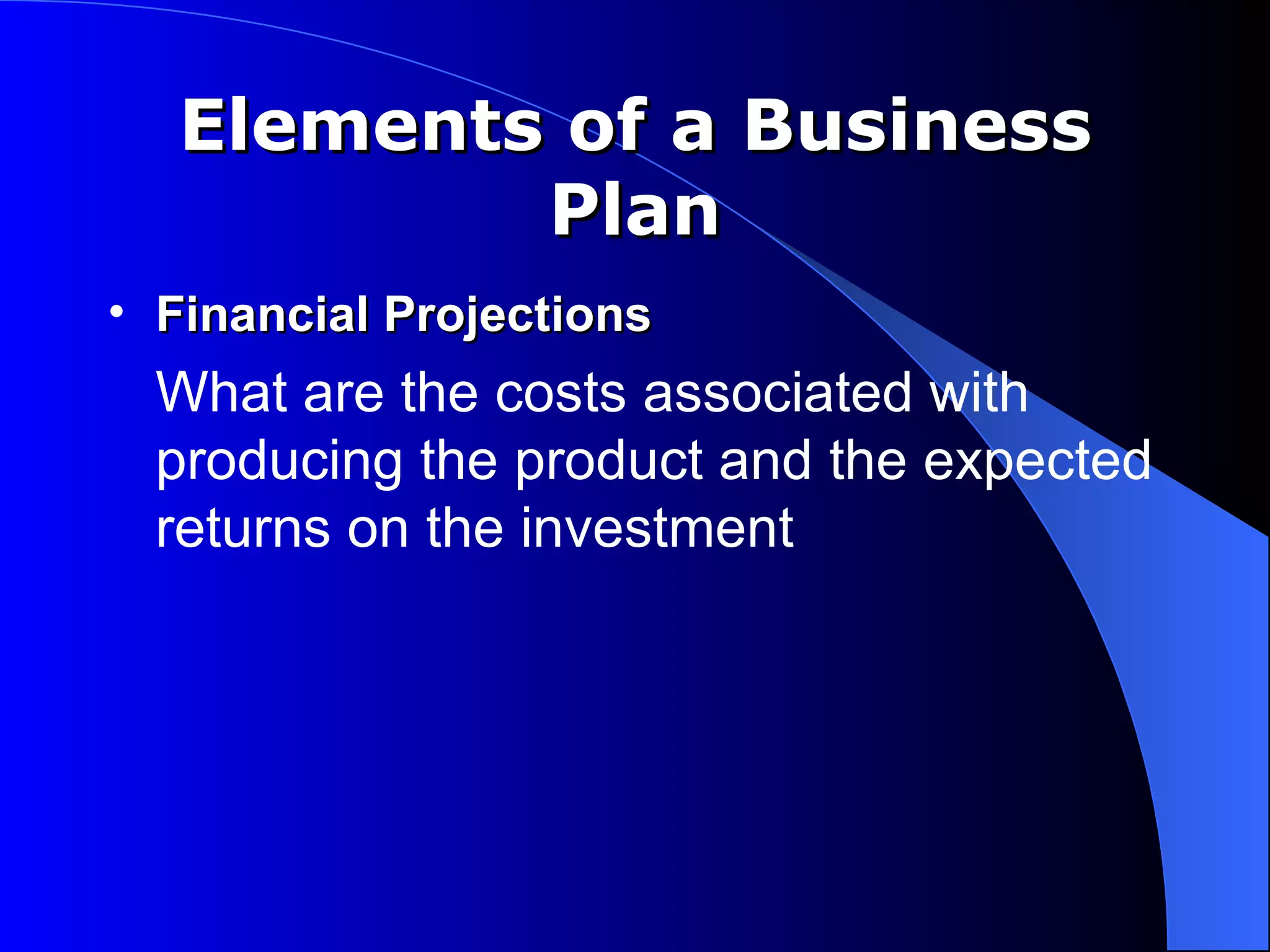 Elements of a Business Plan

• Financial Projections

What are the costs associated with producing the product and the expected returns on the investment